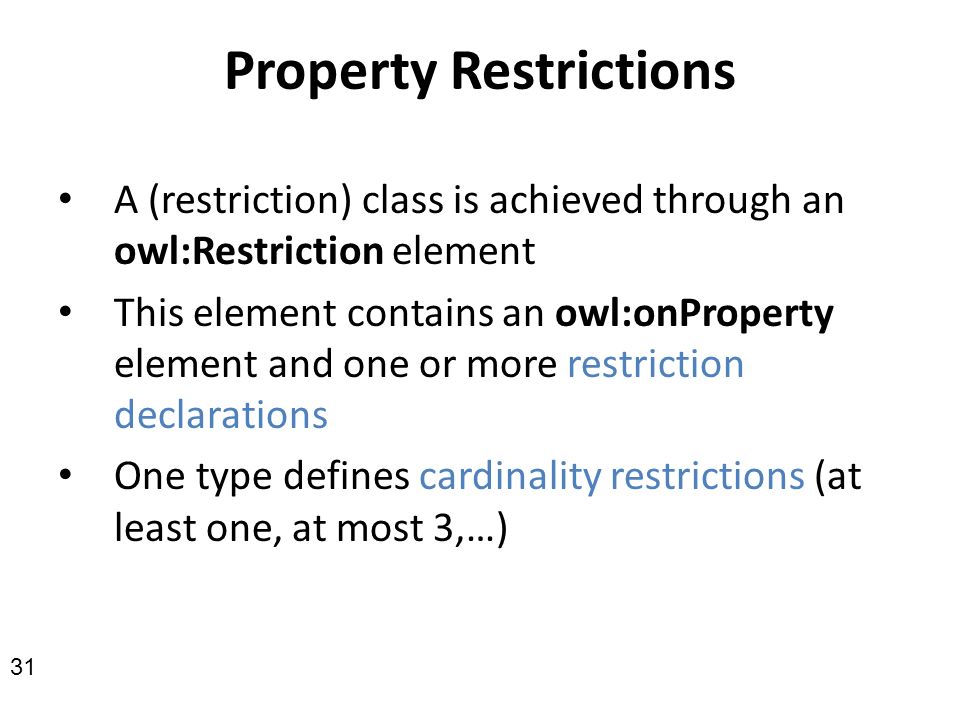 Property Restrictions

• A (restriction) class is achieved through an owl:Restriction element

• This element contains an owl:onProperty element and one or more restriction declarations

• One type defines cardinality restrictions (at least one, at most 3,…)

31